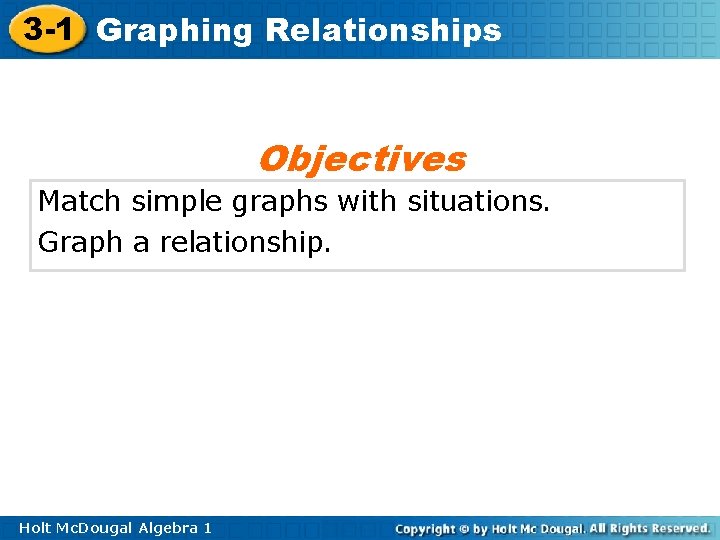 3-1 Graphing Relationships

Objectives

Match simple graphs with situations.

Graph a relationship.

Holt McDougal Algebra 1

Copyright © by Holt Mc Dougal. All Rights Reserved.